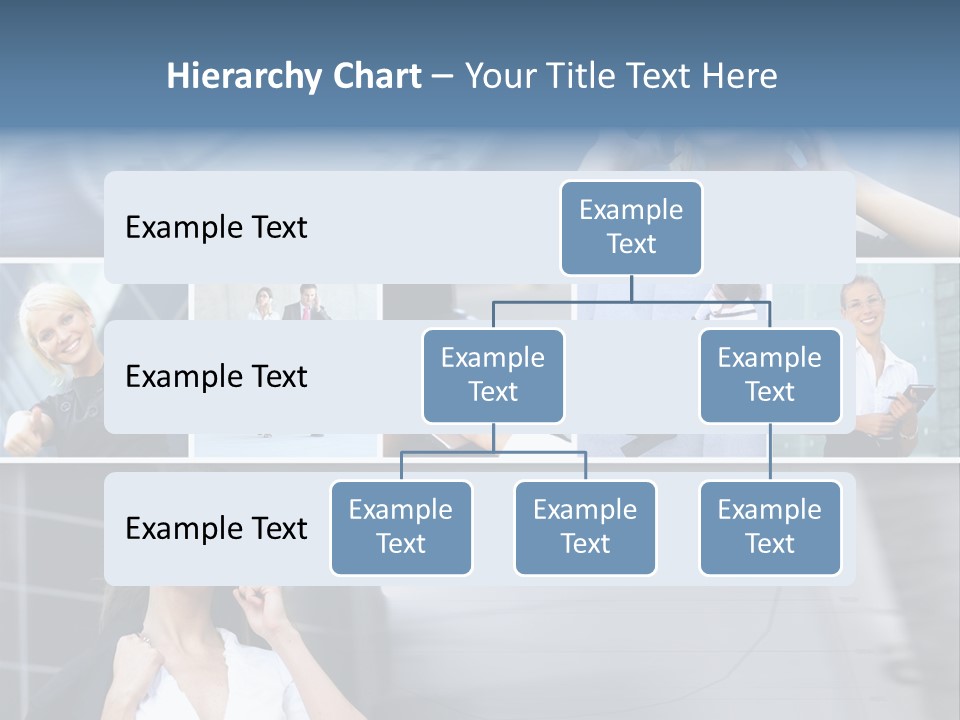 Hierarchy Chart – Your Title Text Here

Example Text

Example Text

Example Text

Example Text

Example Text

Example Text

Example Text

Example Text

Example Text